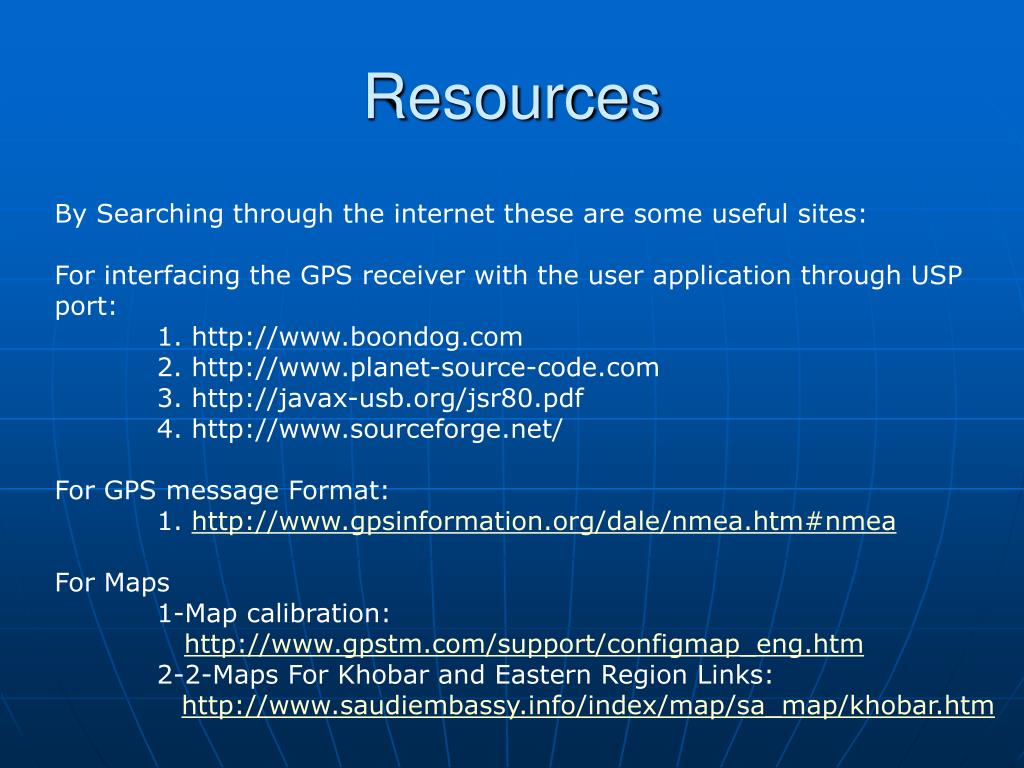 Resources

By Searching through the internet these are some useful sites:

For interfacing the GPS receiver with the user application through USP port:
1. http://www.boondog.com
2. http://www.planet-source-code.com
3. http://javax-usb.org/jsr80.pdf
4. http://www.sourceforge.net/

For GPS message Format:
1. http://www.gpsinformation.org/dale/nmea.htm#nmea

For Maps
1-Map calibration:
http://www.gpstm.com/support/configmap_eng.htm
2-2-Maps For Khobar and Eastern Region Links:
http://www.saudiembassy.info/index/map/sa_map/khobar.htm